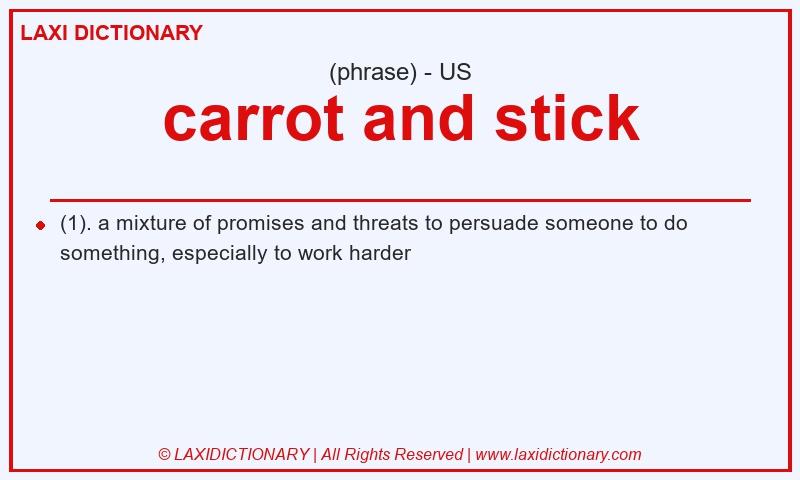 LAXI DICTIONARY

(phrase) - US

carrot and stick

(1). a mixture of promises and threats to persuade someone to do something, especially to work harder

© LAXIDICTIONARY | All Rights Reserved | www.laxidictionary.com